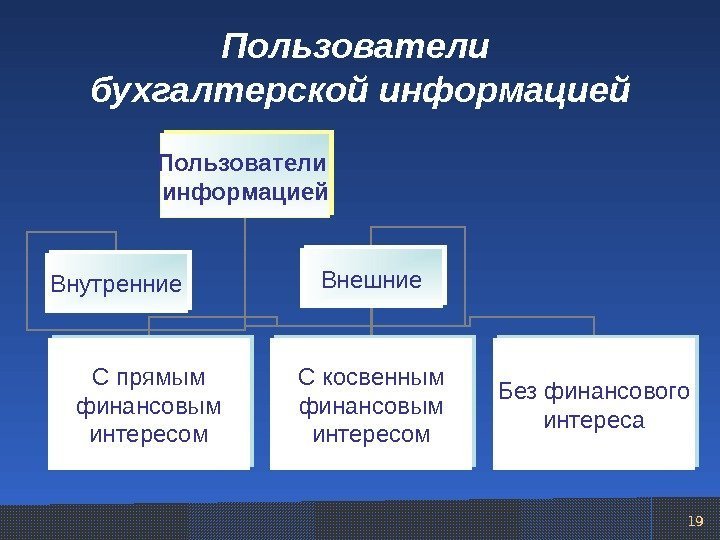 Пользователи бухгалтерской информацией

Пользователи информацией

Внутренние

Внешние

С прямым финансовым интересом

С косвенным финансовым интересом

Без финансового интереса

19